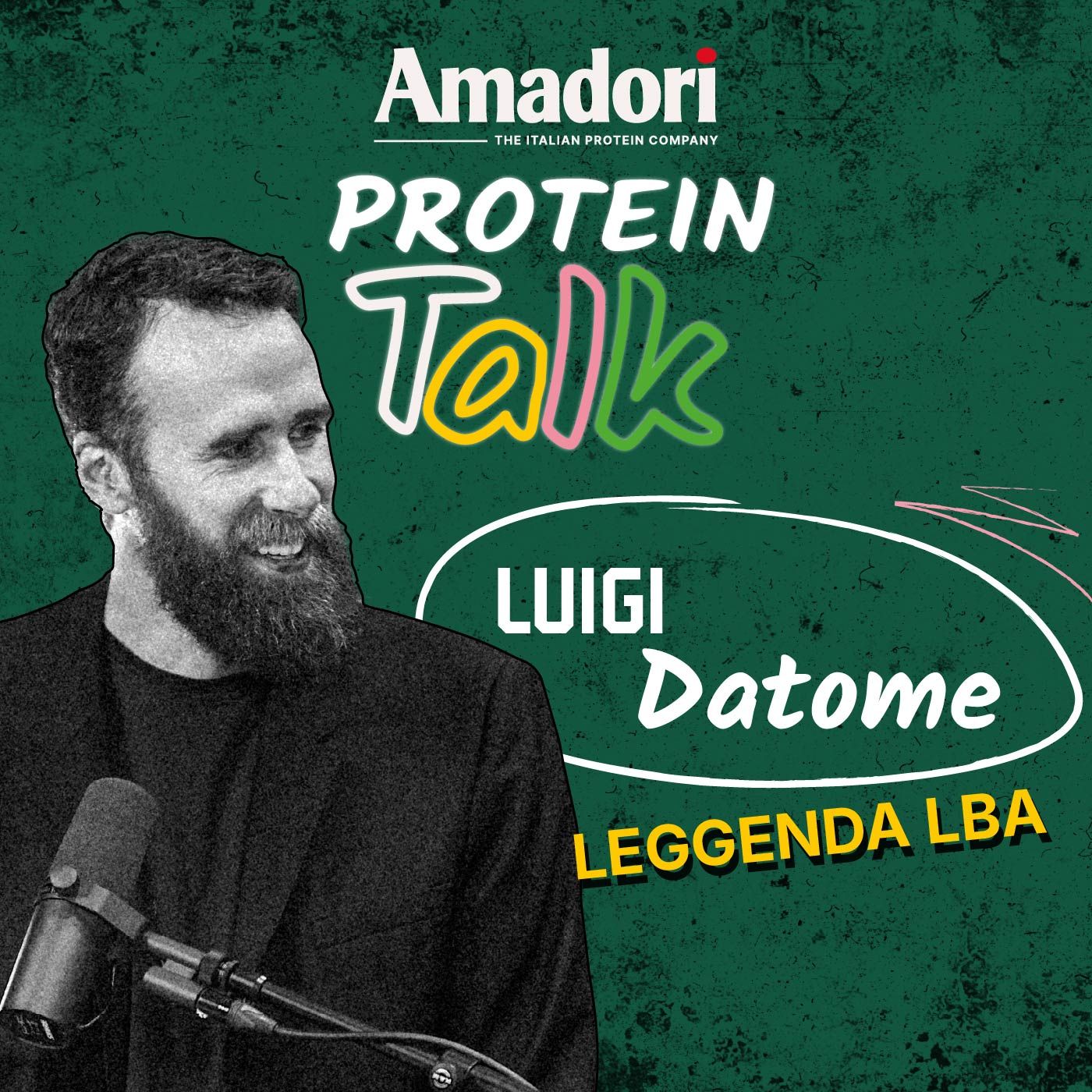 Amadori
THE ITALIAN PROTEIN COMPANY

PROTEIN
Talk

LUIGI
Datome

LEGGENDA LBA